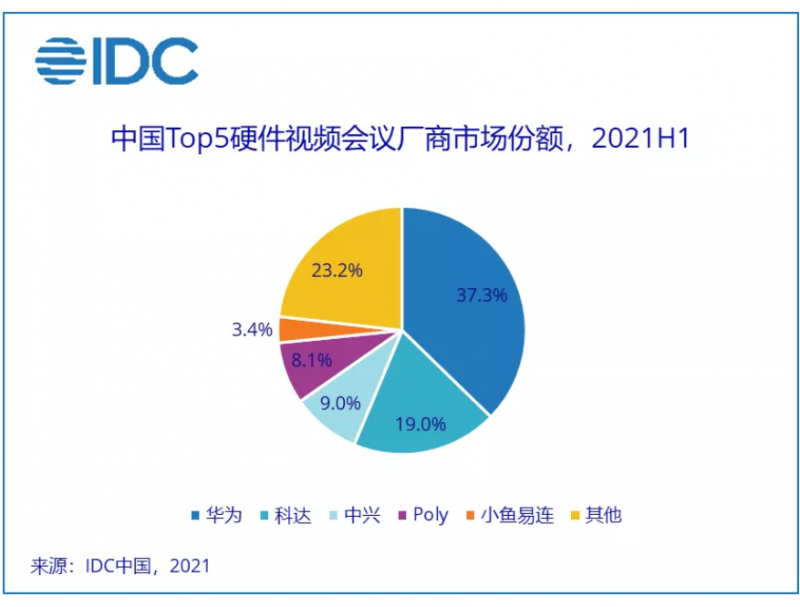 IDC

中国Top5硬件视频会议厂商市场份额，2021H1

23.2%
37.3%
3.4%
8.1%
9.0%
19.0%

华为 科达 中兴 Poly 小鱼易连 其他

来源：IDC中国，2021